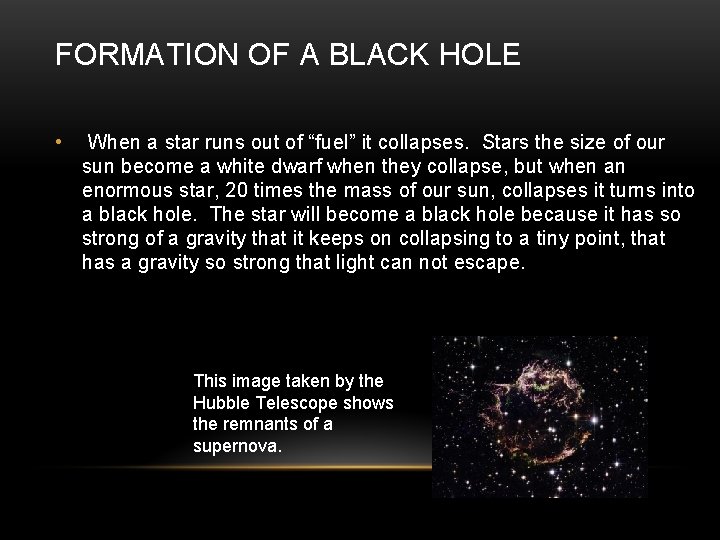 FORMATION OF A BLACK HOLE

• When a star runs out of “fuel” it collapses. Stars the size of our sun become a white dwarf when they collapse, but when an enormous star, 20 times the mass of our sun, collapses it turns into a black hole. The star will become a black hole because it has so strong of a gravity that it keeps on collapsing to a tiny point, that has a gravity so strong that light can not escape.

This image taken by the Hubble Telescope shows the remnants of a supernova.